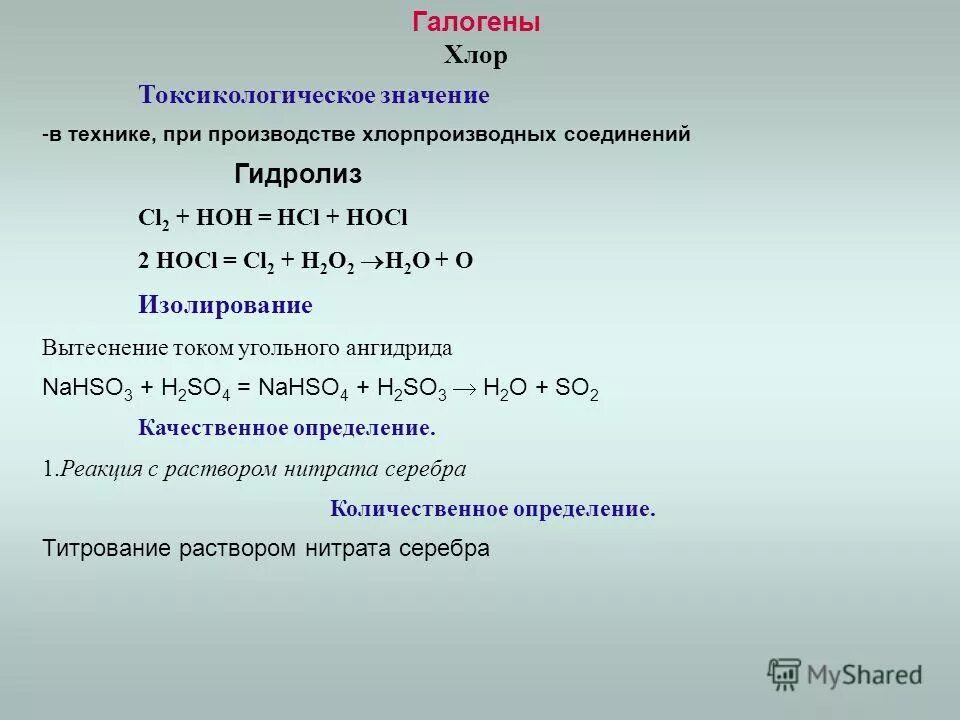 Галогены
Хлор

Токсикологическое значение

-в технике, при производстве хлорпроизводных соединений

Гидролиз

$Cl_2 + HOH = HCl + HOCl$

$2\ HOCl = Cl_2 + H_2O_2 \rightarrow H_2O + O$

Изолирование

Вытеснение током угольного ангидрида

$NaHSO_3 + H_2SO_4 = NaHSO_4 + H_2SO_3 \rightarrow H_2O + SO_2$

Качественное определение.

1.Реакция с раствором нитрата серебра

Количественное определение.

Титрование раствором нитрата серебра

MyShared